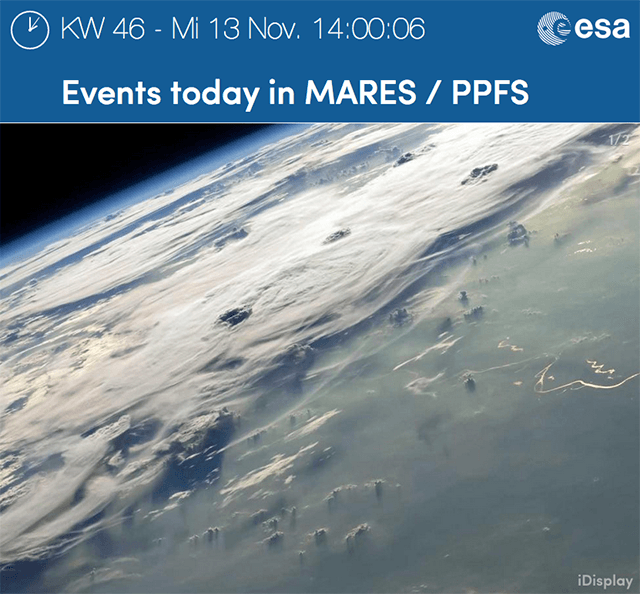 KW 46 - Mi 13 Nov. 14:00:06

esa

Events today in MARES / PPFS

1/2

iDisplay